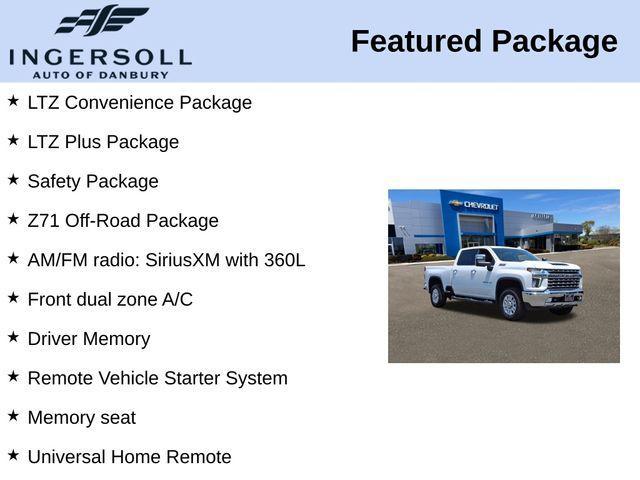 INGERSOLL
AUTO OF DANBURY

Featured Package

★ LTZ Convenience Package

★ LTZ Plus Package

★ Safety Package

★ Z71 Off-Road Package

★ AM/FM radio: SiriusXM with 360L

★ Front dual zone A/C

★ Driver Memory

★ Remote Vehicle Starter System

★ Memory seat

★ Universal Home Remote

CHEVROLET